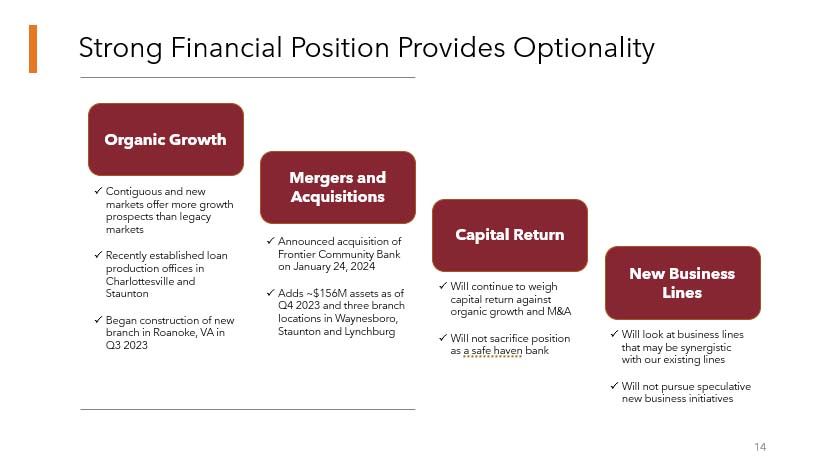 Strong Financial Position Provides Optionality

Organic Growth

✓ Contiguous and new markets offer more growth prospects than legacy markets

✓ Recently established loan production offices in Charlottesville and Staunton

✓ Began construction of new branch in Roanoke, VA in Q3 2023

Mergers and Acquisitions

✓ Announced acquisition of Frontier Community Bank on January 24, 2024

✓ Adds ~$156M assets as of Q4 2023 and three branch locations in Waynesboro, Staunton and Lynchburg

Capital Return

✓ Will continue to weigh capital return against organic growth and M&A

✓ Will not sacrifice position as a safe haven bank

New Business Lines

✓ Will look at business lines that may be synergistic with our existing lines

✓ Will not pursue speculative new business initiatives

14